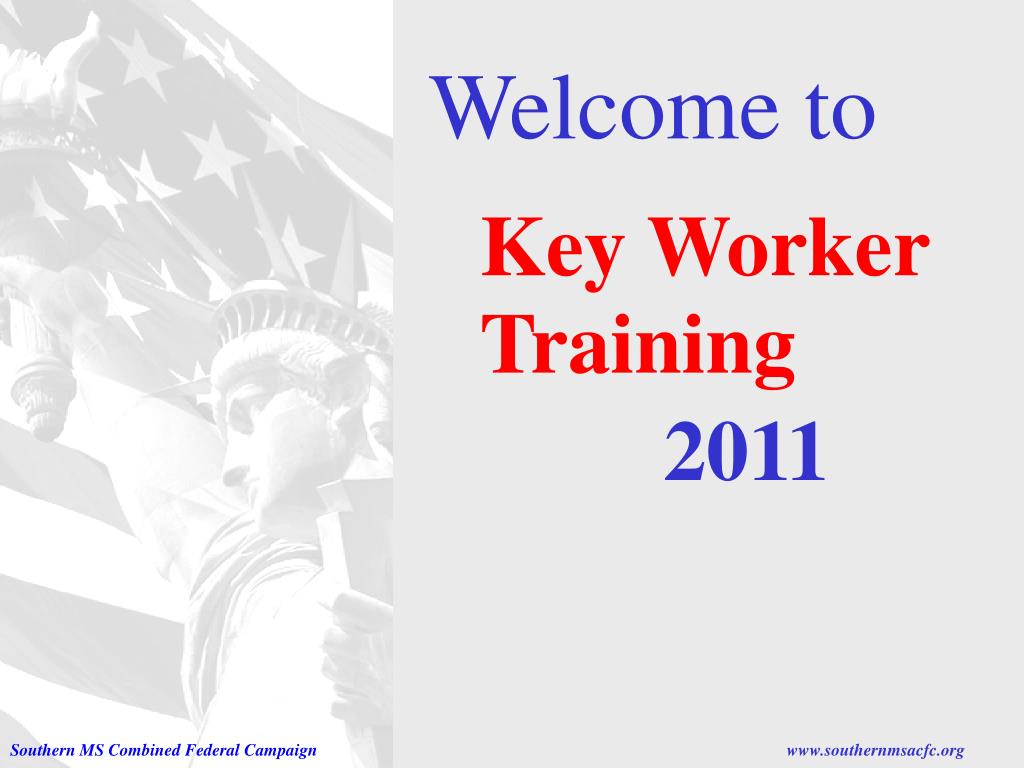 Welcome to

Key Worker Training

2011

Southern MS Combined Federal Campaign

www.southernmsacfc.org